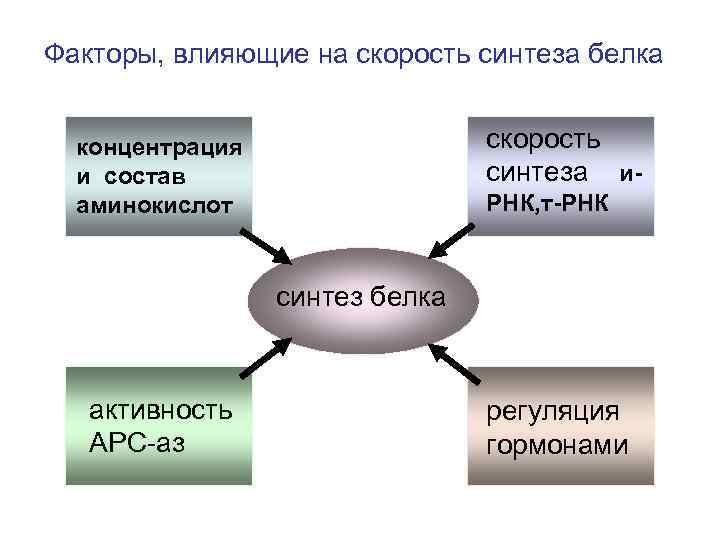 Факторы, влияющие на скорость синтеза белка

концентрация и состав аминокислот

скорость синтеза и-РНК,т-РНК

синтез белка

активность АРС-аз

регуляция гормонами